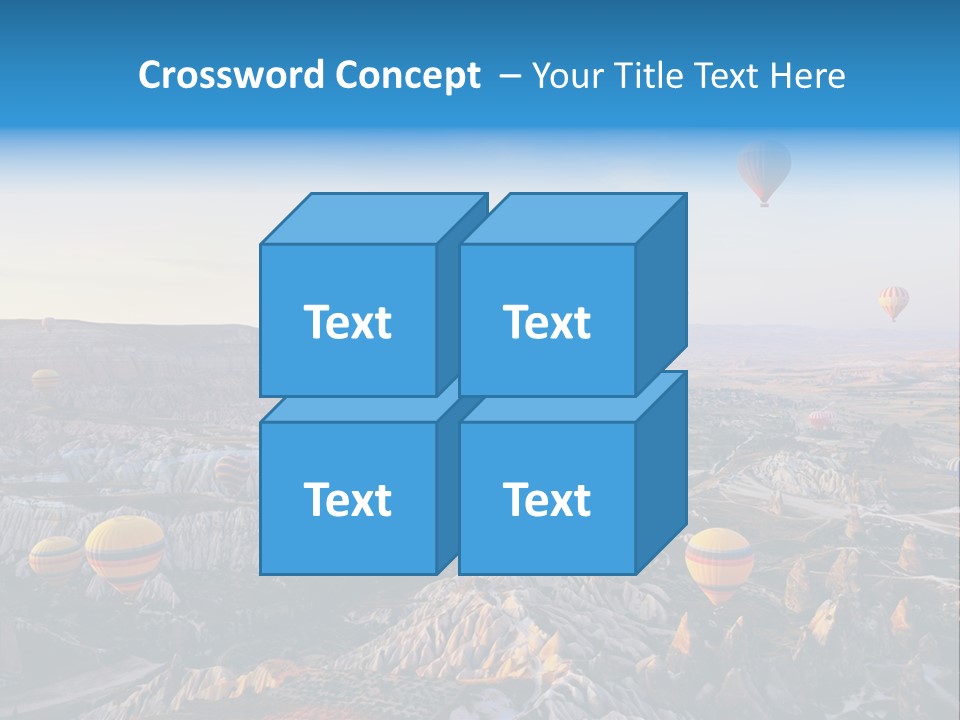 Crossword Concept – Your Title Text Here

Text

Text

Text

Text